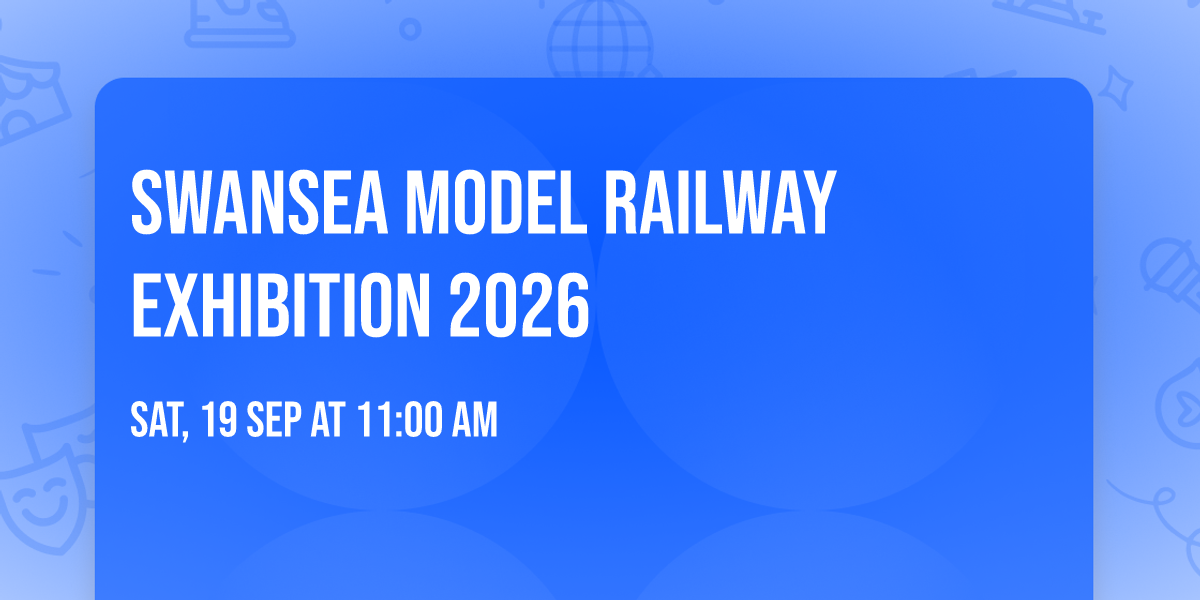 SWANSEA MODEL RAILWAY EXHIBITION 2026

SAT, 19 SEP AT 11:00 AM